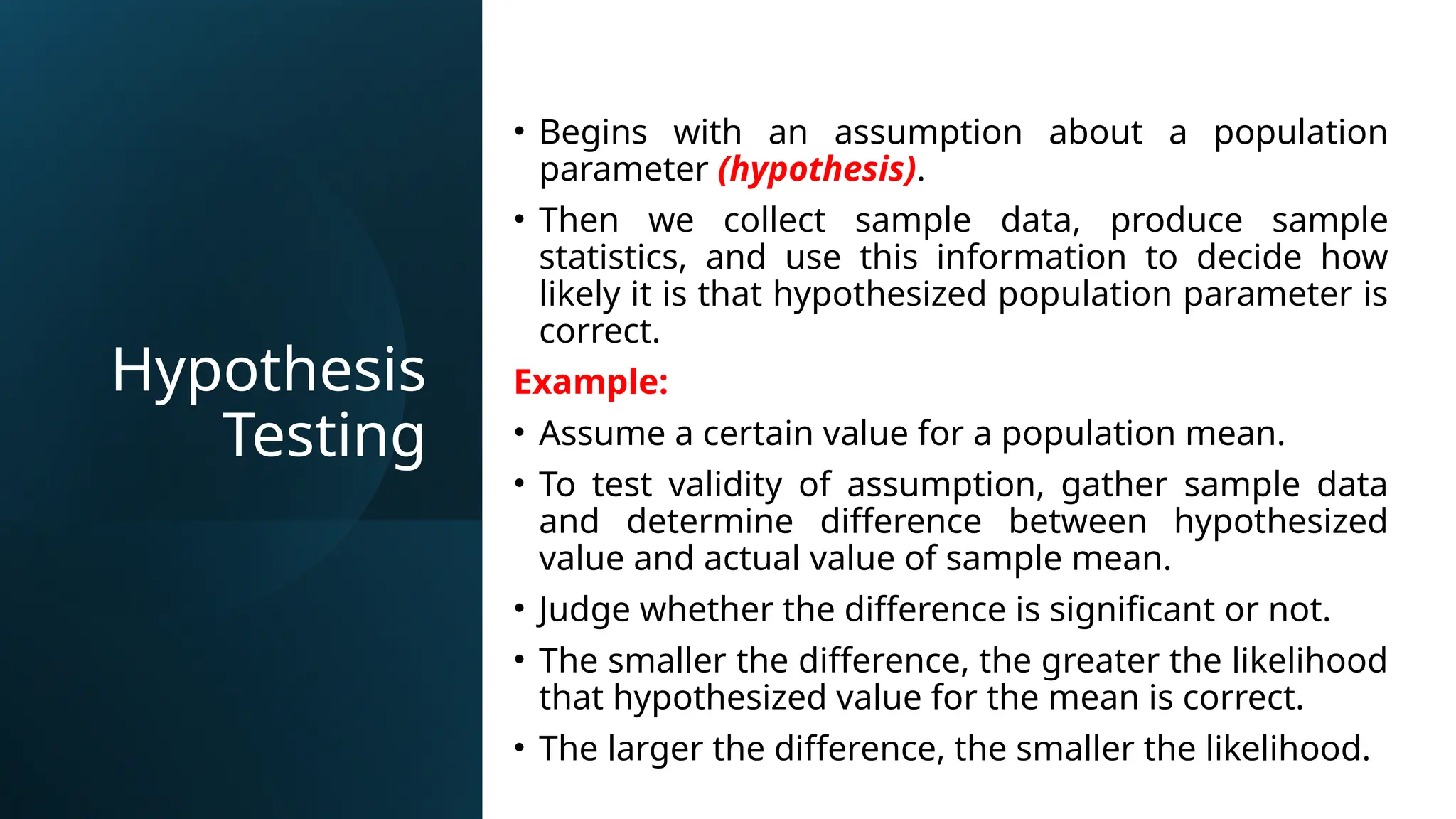 Hypothesis Testing

• Begins with an assumption about a population parameter (hypothesis).

• Then we collect sample data, produce sample statistics, and use this information to decide how likely it is that hypothesized population parameter is correct.

Example:

• Assume a certain value for a population mean.

• To test validity of assumption, gather sample data and determine difference between hypothesized value and actual value of sample mean.

• Judge whether the difference is significant or not.

• The smaller the difference, the greater the likelihood that hypothesized value for the mean is correct.

• The larger the difference, the smaller the likelihood.